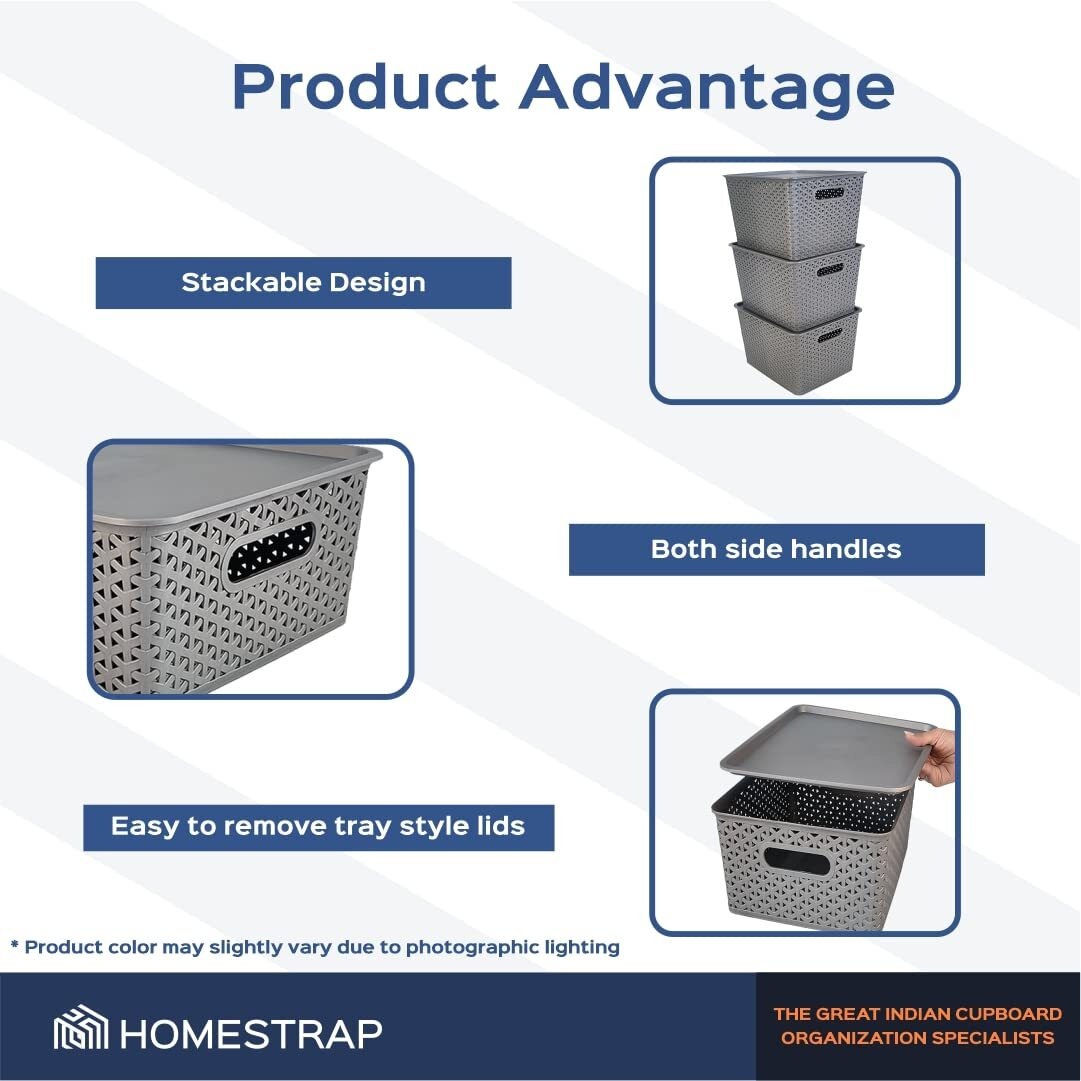 Product Advantage

Stackable Design

Both side handles

Easy to remove tray style lids

* Product color may slightly vary due to photographic lighting

HOMESTRAP

THE GREAT INDIAN CUPBOARD ORGANIZATION SPECIALISTS